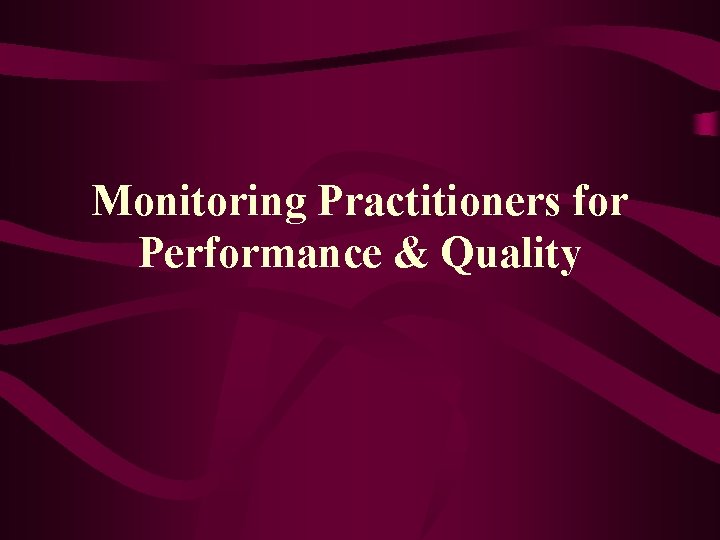 Monitoring Practitioners for Performance & Quality